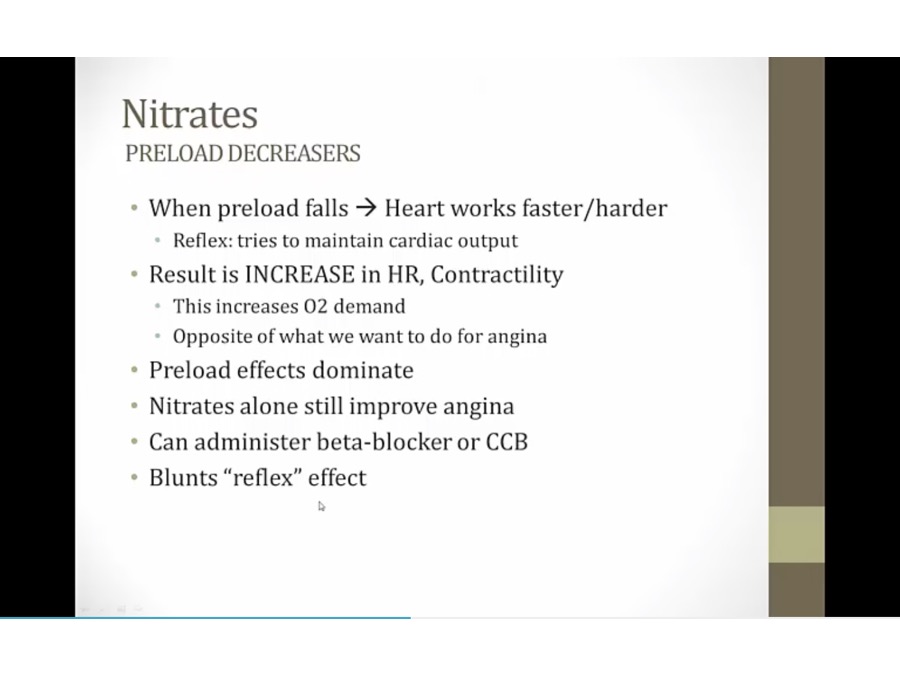 Nitrates
PRELOAD DECREASERS

• When preload falls → Heart works faster/harder
  • Reflex: tries to maintain cardiac output
• Result is INCREASE in HR, Contractility
  • This increases O2 demand
  • Opposite of what we want to do for angina
• Preload effects dominate
• Nitrates alone still improve angina
• Can administer beta-blocker or CCB
• Blunts "reflex" effect